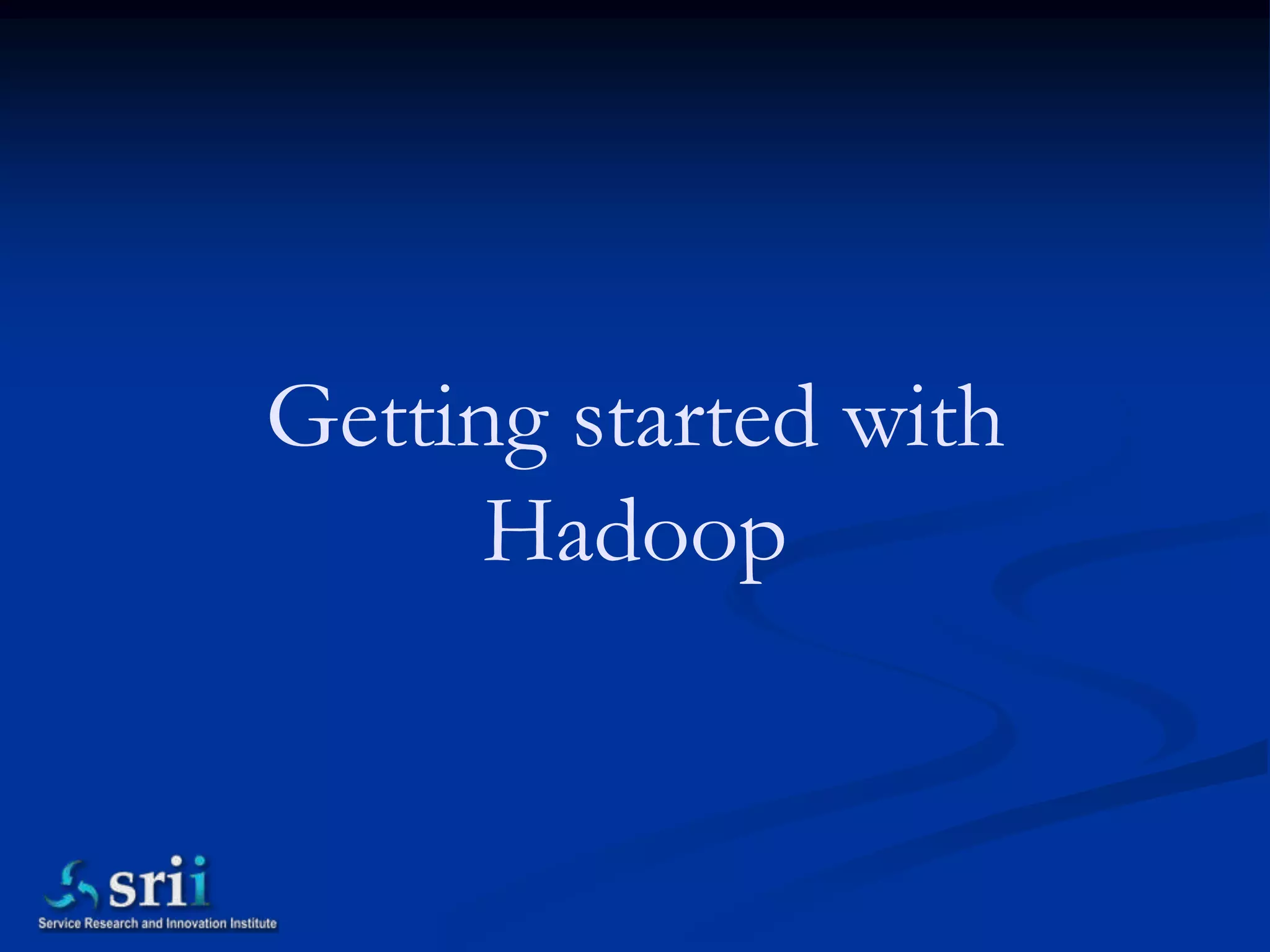 Getting started with Hadoop

srii
Service Research and Innovation Institute